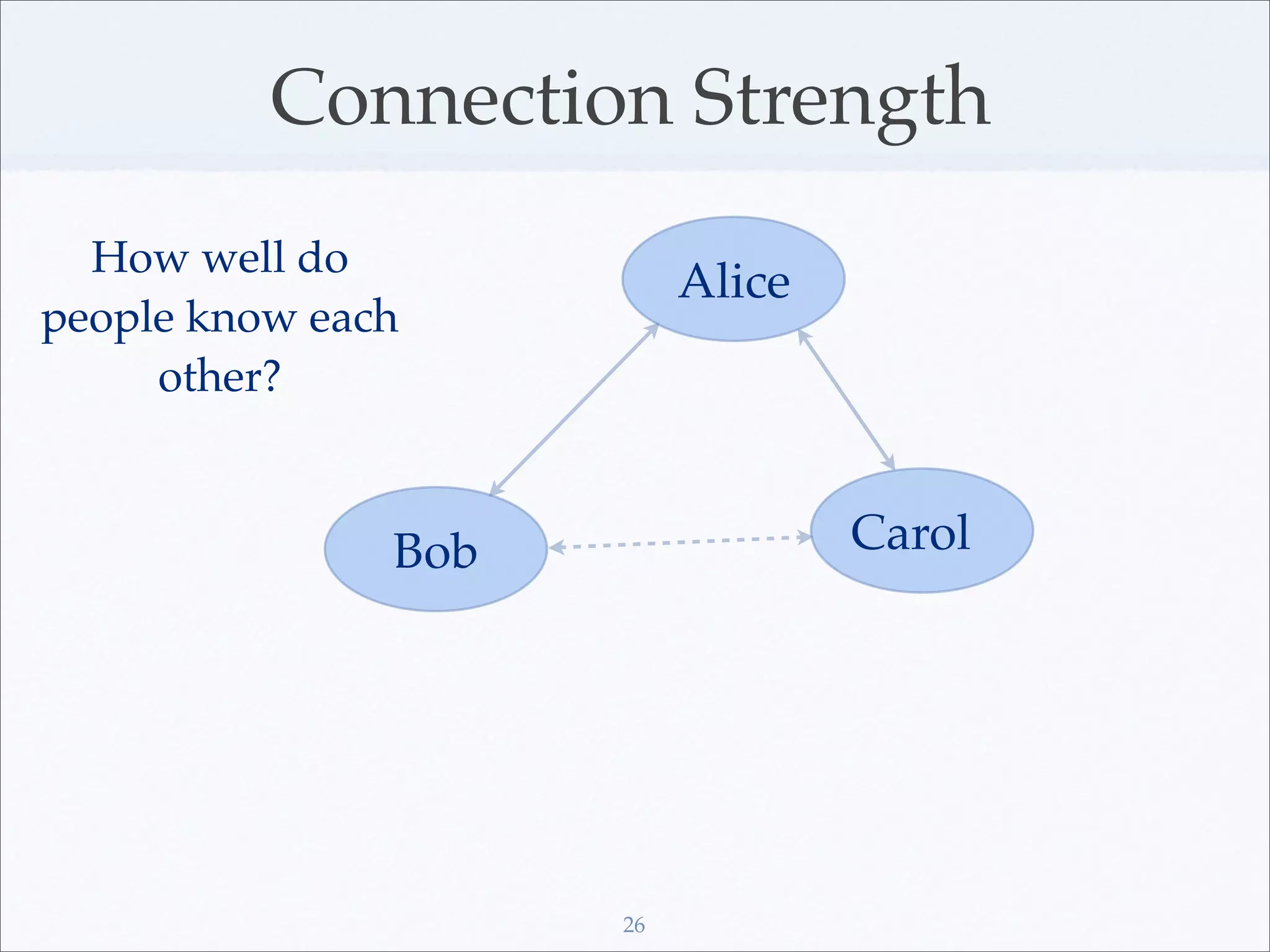 Connection Strength

How well do people know each other?

Alice

Bob

Carol

26